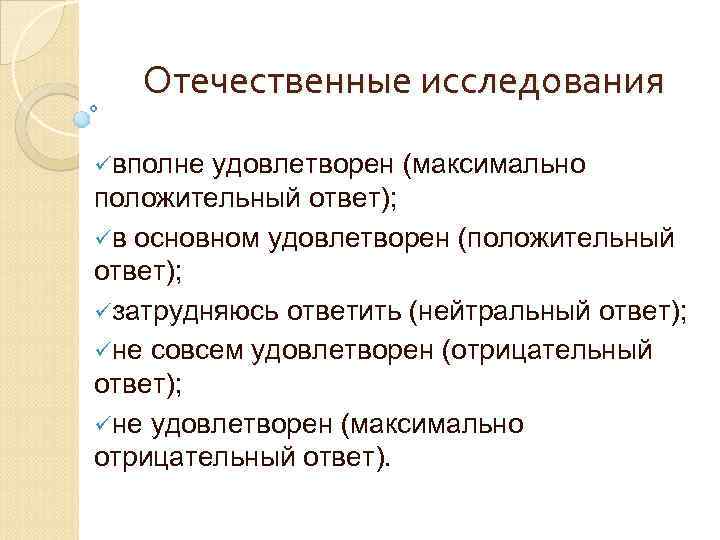 Отечественные исследования

✓вполне удовлетворен (максимально положительный ответ);

✓в основном удовлетворен (положительный ответ);

✓затрудняюсь ответить (нейтральный ответ);

✓не совсем удовлетворен (отрицательный ответ);

✓не удовлетворен (максимально отрицательный ответ).